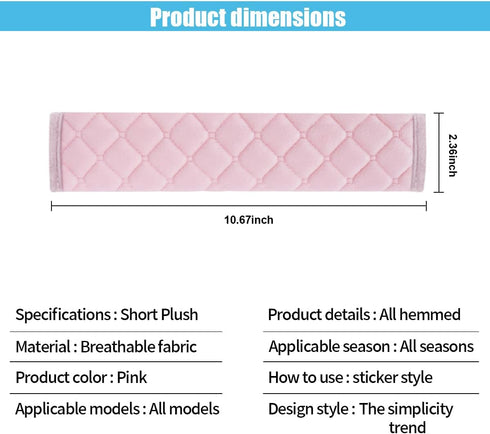 Product dimensions

2.36inch

10.67inch

Specifications : Short Plush

Material : Breathable fabric

Product color : Pink

Applicable models : All models

Product details : All hemmed

Applicable season : All seasons

How to use : sticker style

Design style : The simplicity trend